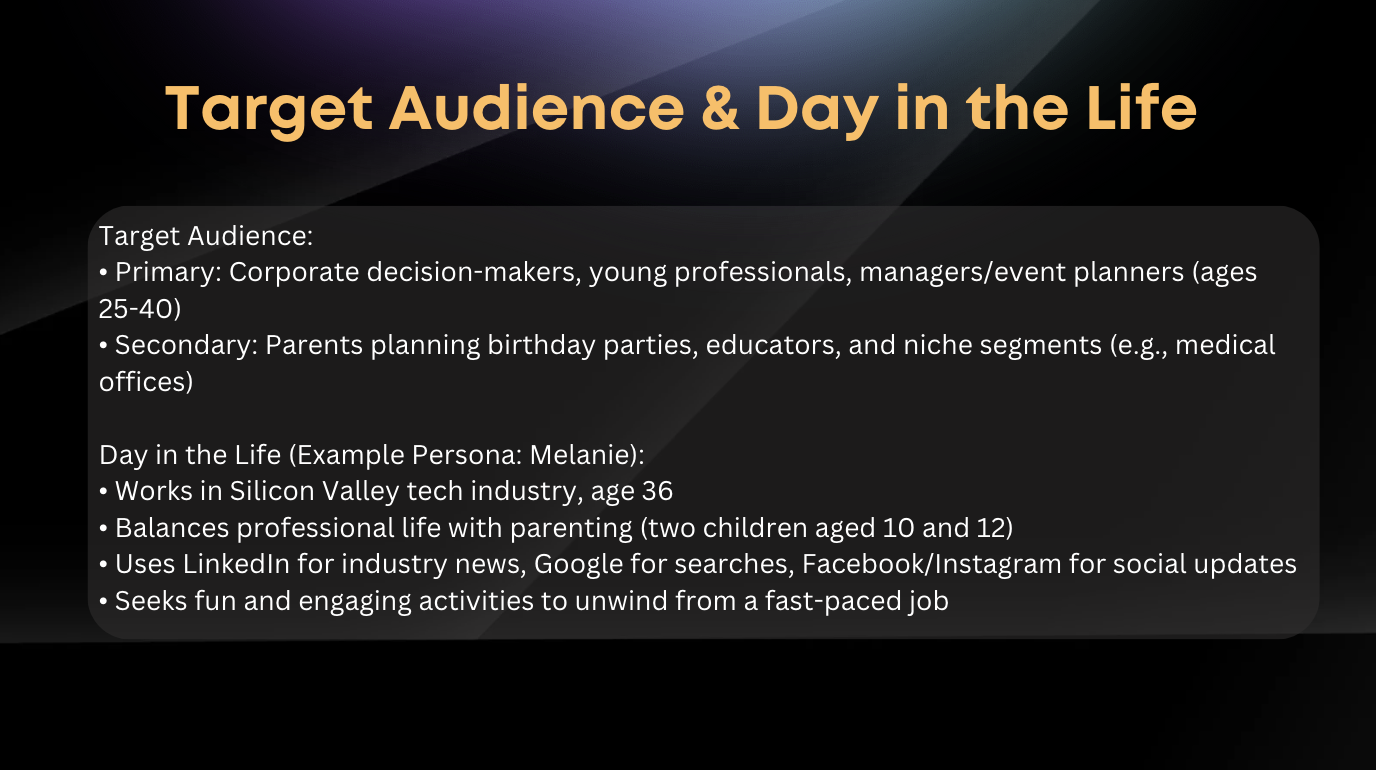 Target Audience & Day in the Life

Target Audience:
• Primary: Corporate decision-makers, young professionals, managers/event planners (ages 25-40)
• Secondary: Parents planning birthday parties, educators, and niche segments (e.g., medical offices)

Day in the Life (Example Persona: Melanie):
• Works in Silicon Valley tech industry, age 36
• Balances professional life with parenting (two children aged 10 and 12)
• Uses LinkedIn for industry news, Google for searches, Facebook/Instagram for social updates
• Seeks fun and engaging activities to unwind from a fast-paced job